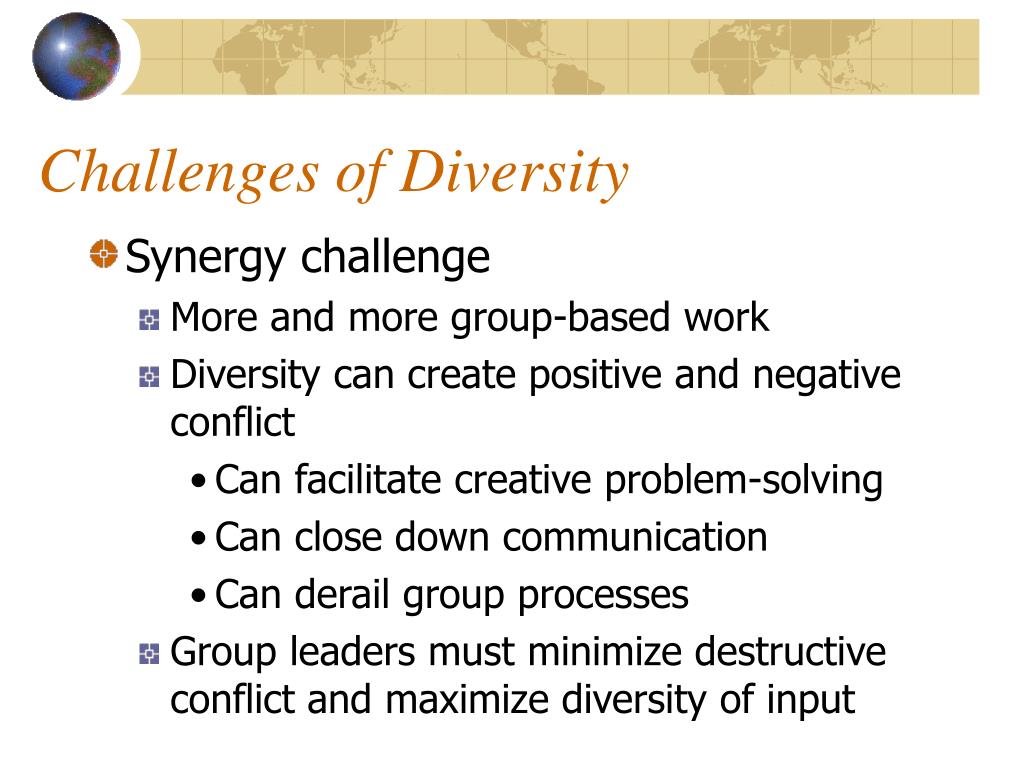 Challenges of Diversity

Synergy challenge

More and more group-based work

Diversity can create positive and negative conflict

• Can facilitate creative problem-solving
• Can close down communication
• Can derail group processes

Group leaders must minimize destructive conflict and maximize diversity of input